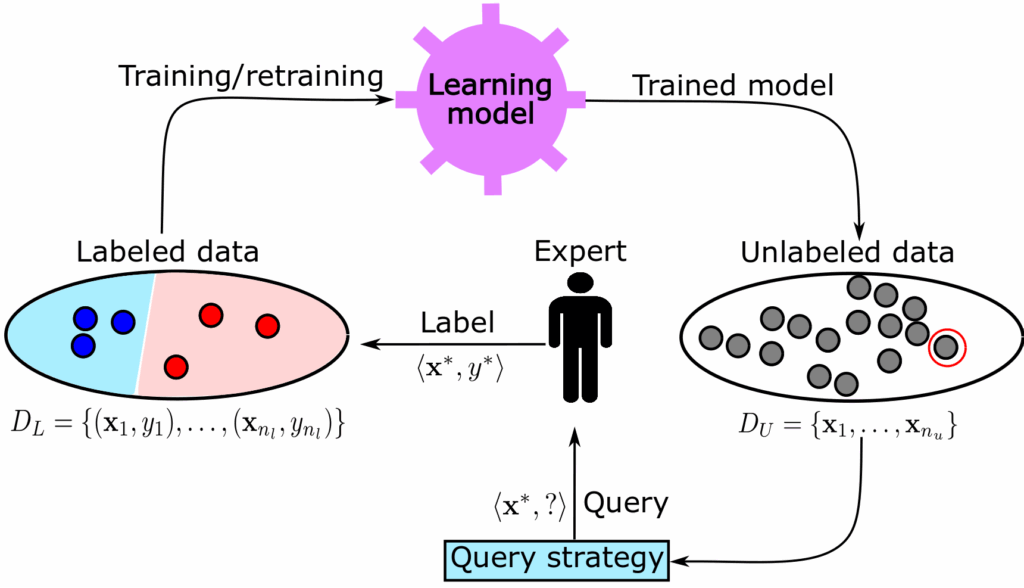 Training/retraining

Learning model

Trained model

Labeled data

Expert

Unlabeled data

Label

$\langle \mathbf{x}^*, y^* \rangle$

$D_L = \{(\mathbf{x}_1, y_1), \ldots, (\mathbf{x}_{n_l}, y_{n_l})\}$

$D_U = \{\mathbf{x}_1, \ldots, \mathbf{x}_{n_u}\}$

$\langle \mathbf{x}^*, ? \rangle$ Query

Query strategy